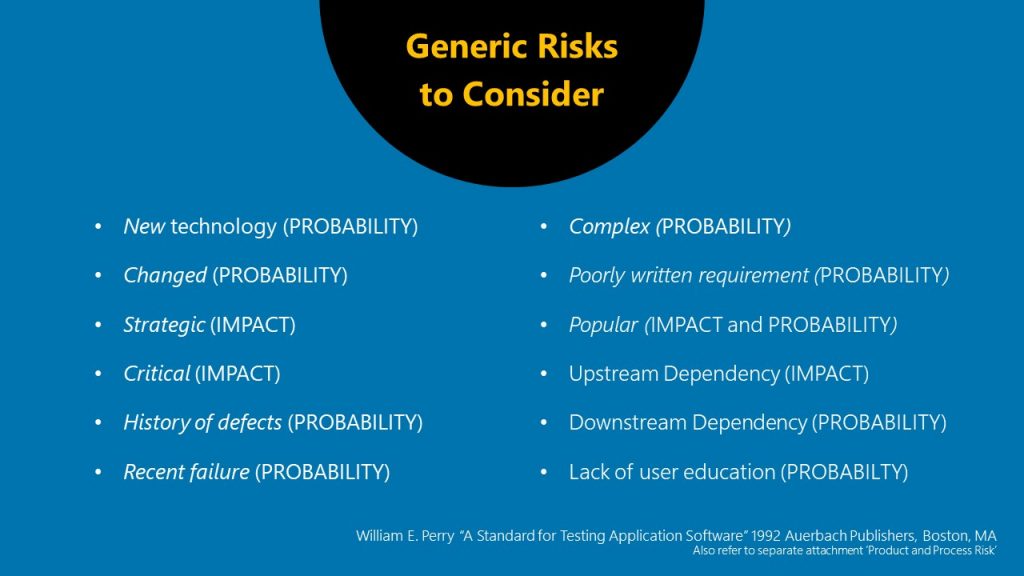 Generic Risks to Consider

• New technology (PROBABILITY)
• Changed (PROBABILITY)
• Strategic (IMPACT)
• Critical (IMPACT)
• History of defects (PROBABILITY)
• Recent failure (PROBABILITY)

• Complex (PROBABILITY)
• Poorly written requirement (PROBABILITY)
• Popular (IMPACT and PROBABILITY)
• Upstream Dependency (IMPACT)
• Downstream Dependency (PROBABILITY)
• Lack of user education (PROBABILTY)

William E. Perry "A Standard for Testing Application Software" 1992 Auerbach Publishers, Boston, MA
Also refer to separate attachment 'Product and Process Risk'